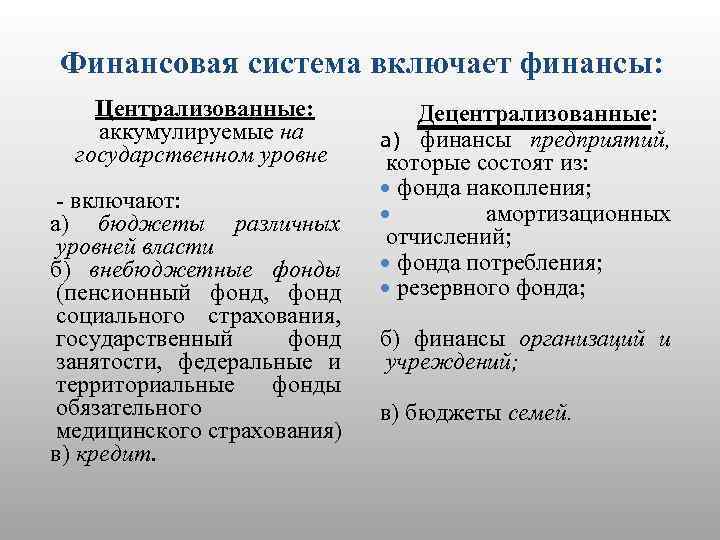 Финансовая система включает финансы:

Централизованные:
аккумулируемые на государственном уровне

- включают:
а) бюджеты различных уровней власти
б) внебюджетные фонды (пенсионный фонд, фонд социального страхования, государственный фонд занятости, федеральные и территориальные фонды обязательного медицинского страхования)
в) кредит.

Децентрализованные:
а) финансы предприятий, которые состоят из:
• фонда накопления;
• амортизационных отчислений;
• фонда потребления;
• резервного фонда;

б) финансы организаций и учреждений;

в) бюджеты семей.